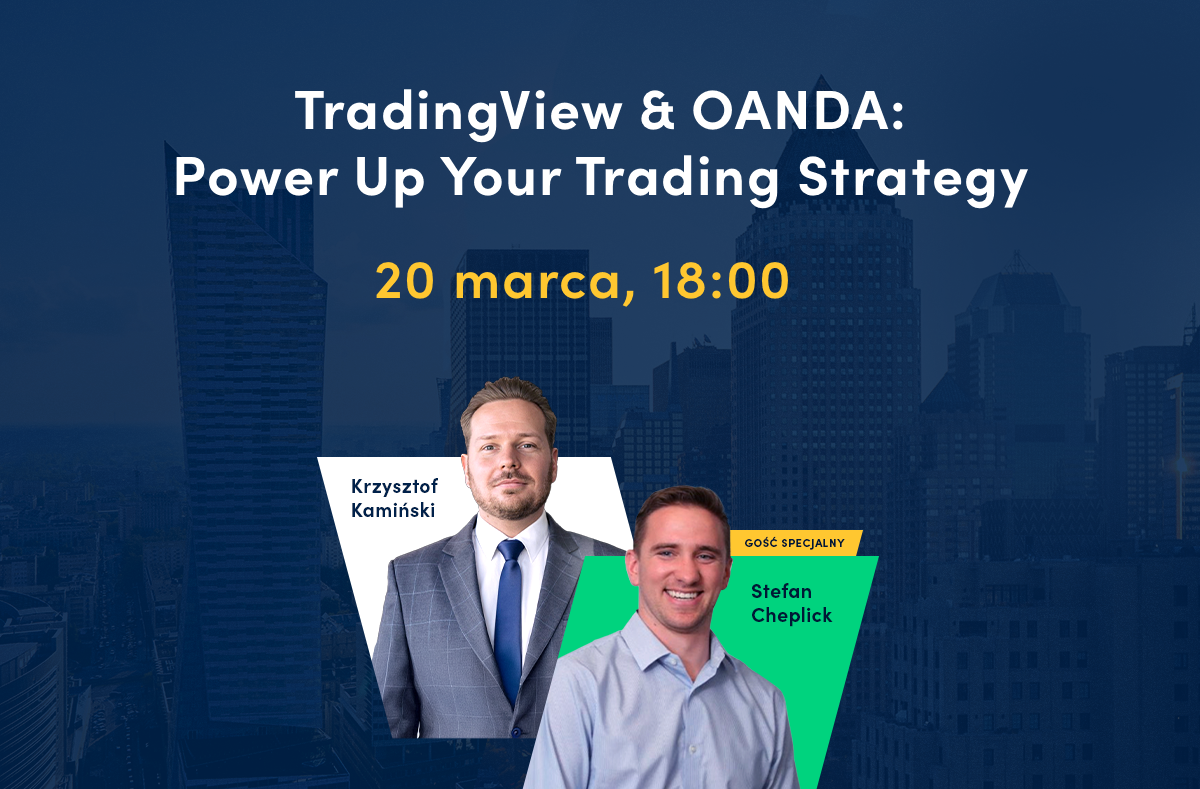 TradingView & OANDA:
Power Up Your Trading Strategy

20 marca, 18:00

Krzysztof Kamiński

GOŚĆ SPECJALNY

Stefan Cheplick